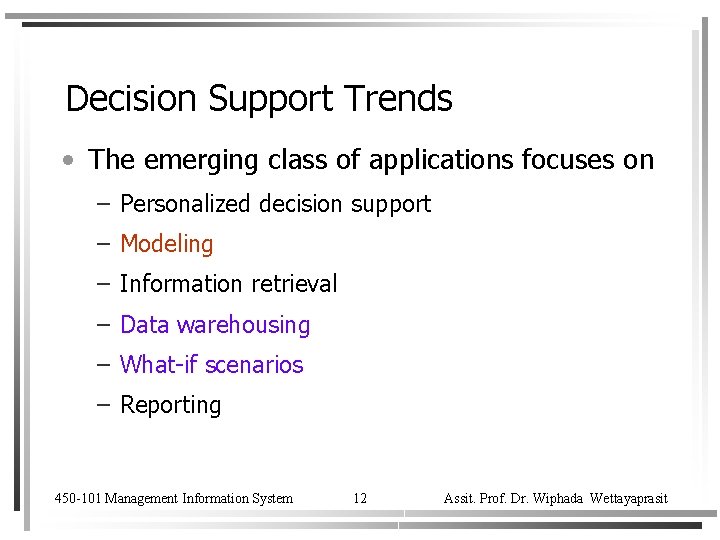 Decision Support Trends

• The emerging class of applications focuses on
  – Personalized decision support
  – Modeling
  – Information retrieval
  – Data warehousing
  – What-if scenarios
  – Reporting

450-101 Management Information System 12 Assit. Prof. Dr. Wiphada Wettayaprasit